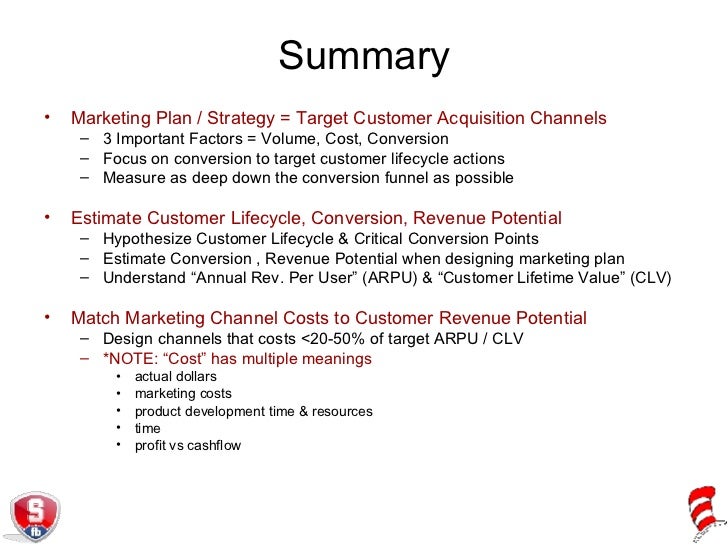 Summary

• Marketing Plan / Strategy = Target Customer Acquisition Channels
  – 3 Important Factors = Volume, Cost, Conversion
  – Focus on conversion to target customer lifecycle actions
  – Measure as deep down the conversion funnel as possible

• Estimate Customer Lifecycle, Conversion, Revenue Potential
  – Hypothesize Customer Lifecycle & Critical Conversion Points
  – Estimate Conversion , Revenue Potential when designing marketing plan
  – Understand “Annual Rev. Per User” (ARPU) & “Customer Lifetime Value” (CLV)

• Match Marketing Channel Costs to Customer Revenue Potential
  – Design channels that costs <20-50% of target ARPU / CLV
  – *NOTE: “Cost” has multiple meanings
    • actual dollars
    • marketing costs
    • product development time & resources
    • time
    • profit vs cashflow

S
fb